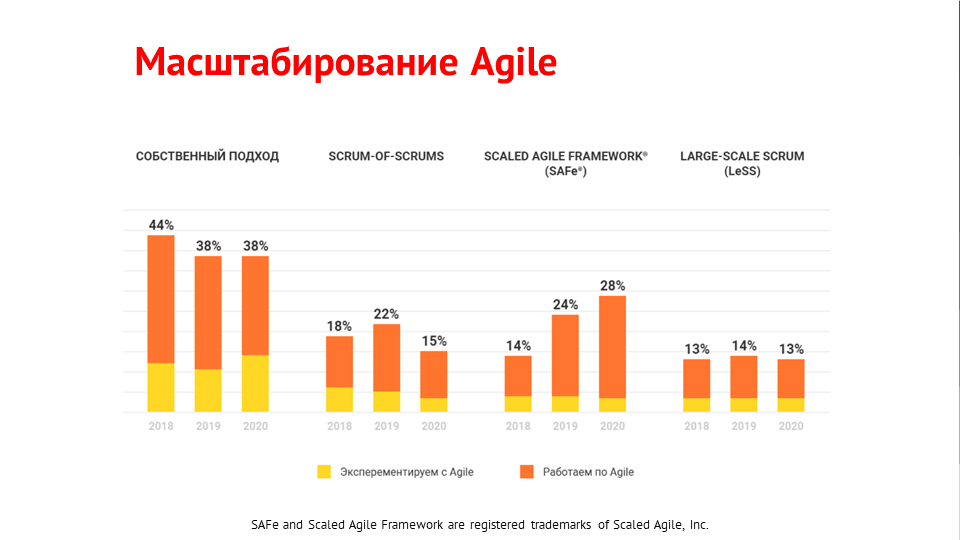 Масштабирование Agile

СОБСТВЕННЫЙ ПОДХОД

44% 38% 38%

2018 2019 2020

SCRUM-OF-SCRUMS

18% 22% 15%

2018 2019 2020

SCALED AGILE FRAMEWORK® (SAFe®)

14% 24% 28%

2018 2019 2020

LARGE-SCALE SCRUM (LeSS)

13% 14% 13%

2018 2019 2020

Эксперементируем с Agile

Работаем по Agile

SAFe and Scaled Agile Framework are registered trademarks of Scaled Agile, Inc.